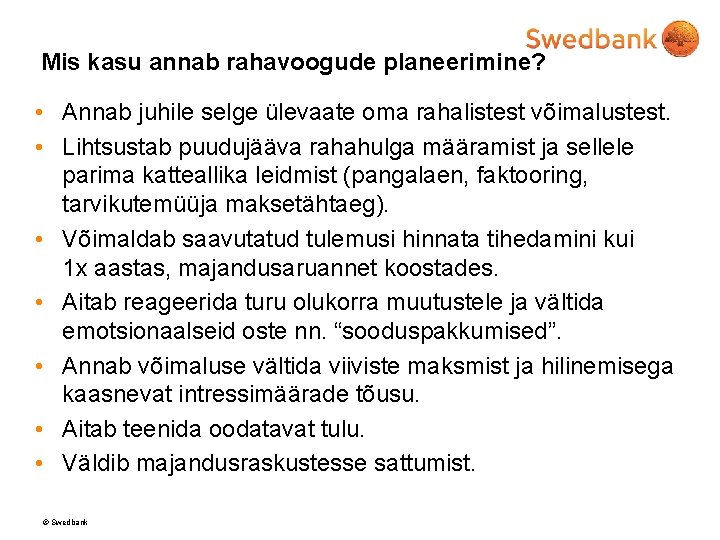 Swedbank

Mis kasu annab rahavoogude planeerimine?

• Annab juhile selge ülevaate oma rahalistest võimalustest.
• Lihtsustab puudujääva rahahulga määramist ja sellele parima katteallika leidmist (pangalaen, faktooring, tarvikutemüüja maksetähtaeg).
• Võimaldab saavutatud tulemusi hinnata tihedamini kui 1x aastas, majandusaruannet koostades.
• Aitab reageerida turu olukorra muutustele ja vältida emotsionaalseid oste nn. “sooduspakkumised”.
• Annab võimaluse vältida viiviste maksmist ja hilinemisega kaasnevat intressimäärade tõusu.
• Aitab teenida oodatavat tulu.
• Väldib majandusraskustesse sattumist.

© Swedbank